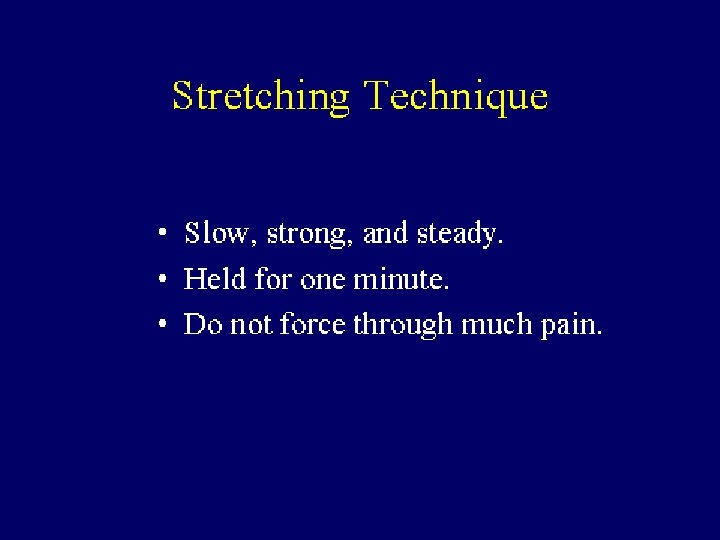 Stretching Technique

• Slow, strong, and steady.
• Held for one minute.
• Do not force through much pain.